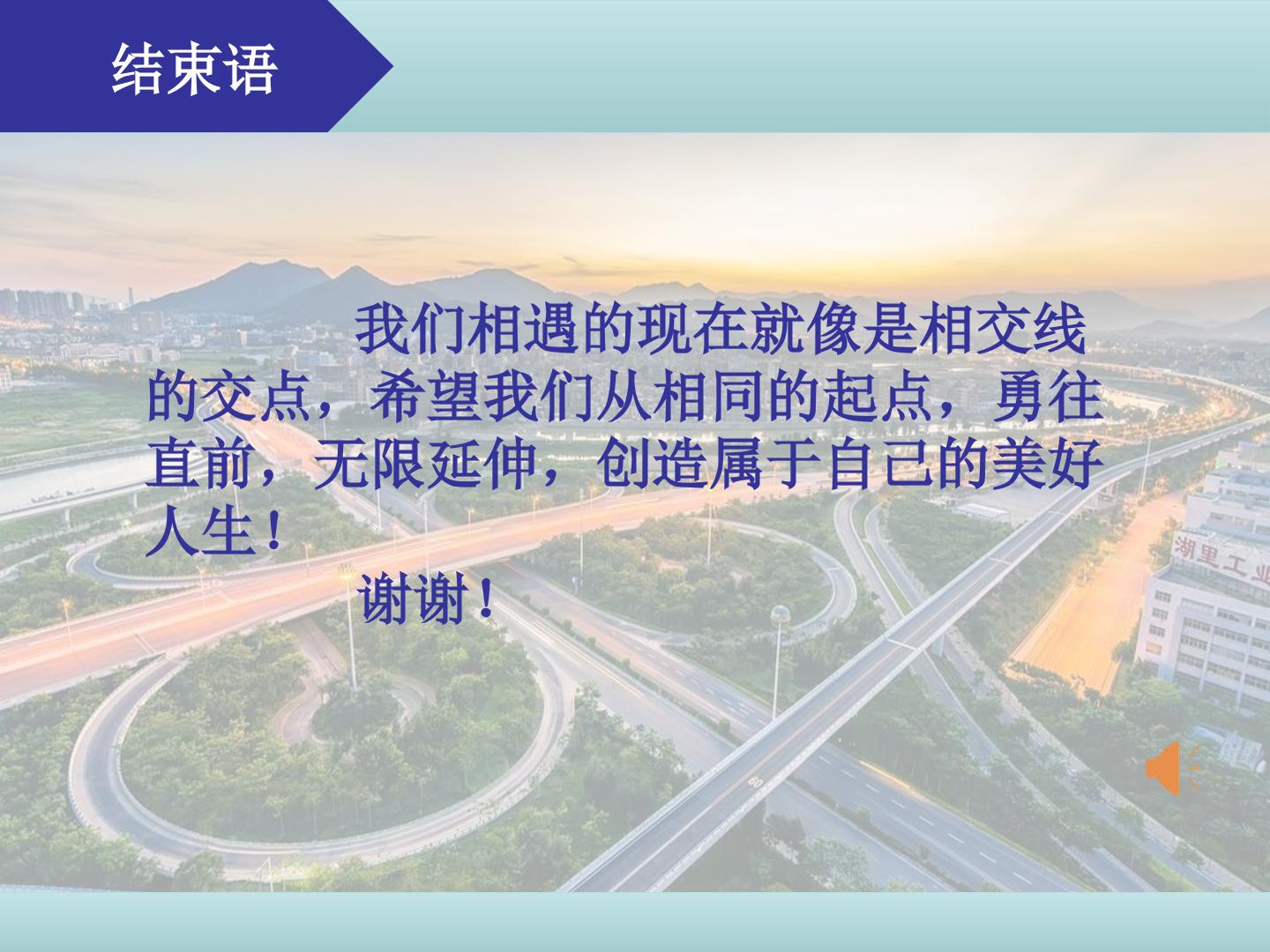 结束语

我们相遇的现在就像是相交线的交点，希望我们从相同的起点，勇往直前，无限延伸，创造属于自己的美好人生！

谢谢！

湖里工业